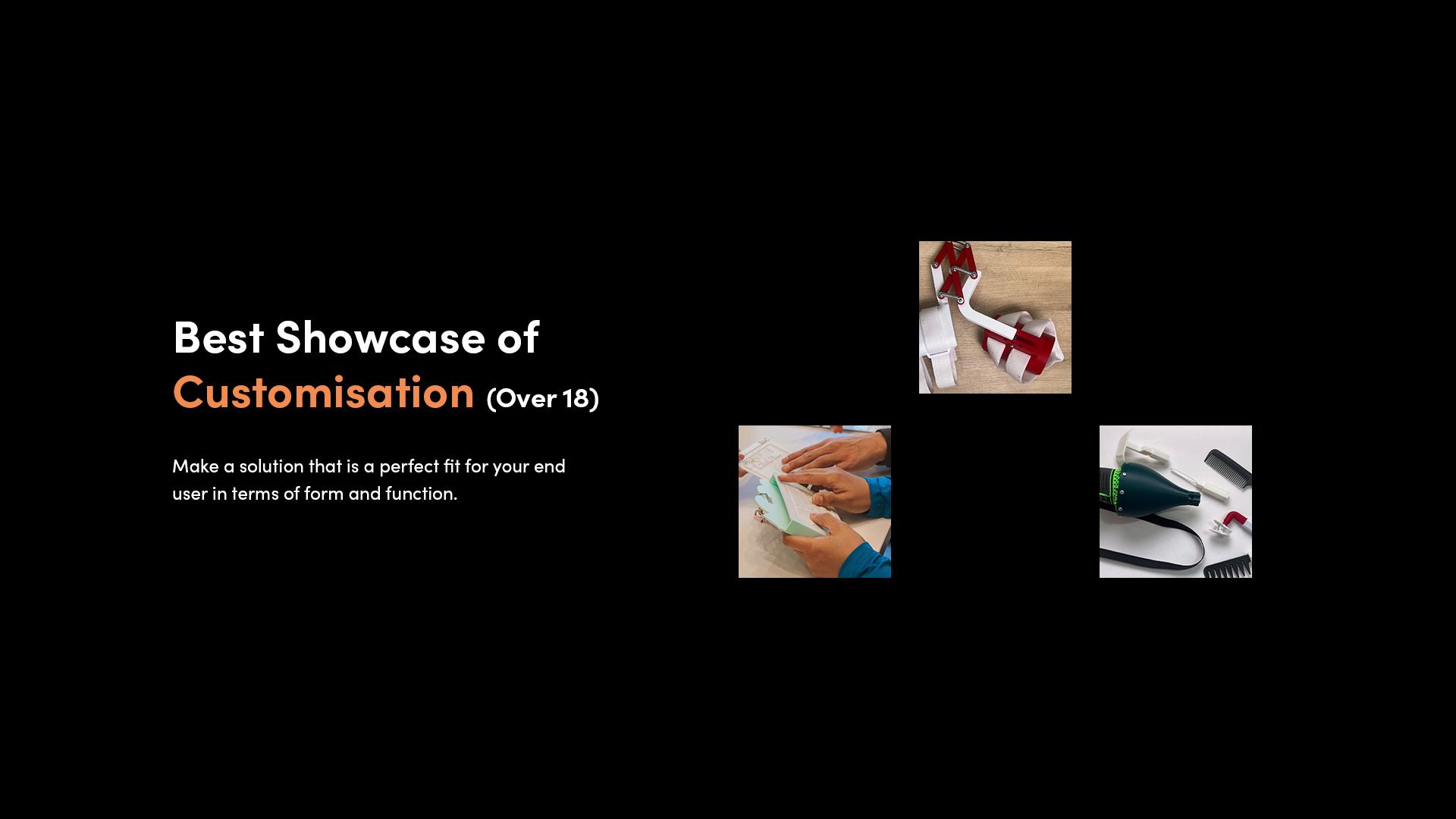 Best Showcase of
Customisation (Over 18)

Make a solution that is a perfect fit for your end user in terms of form and function.